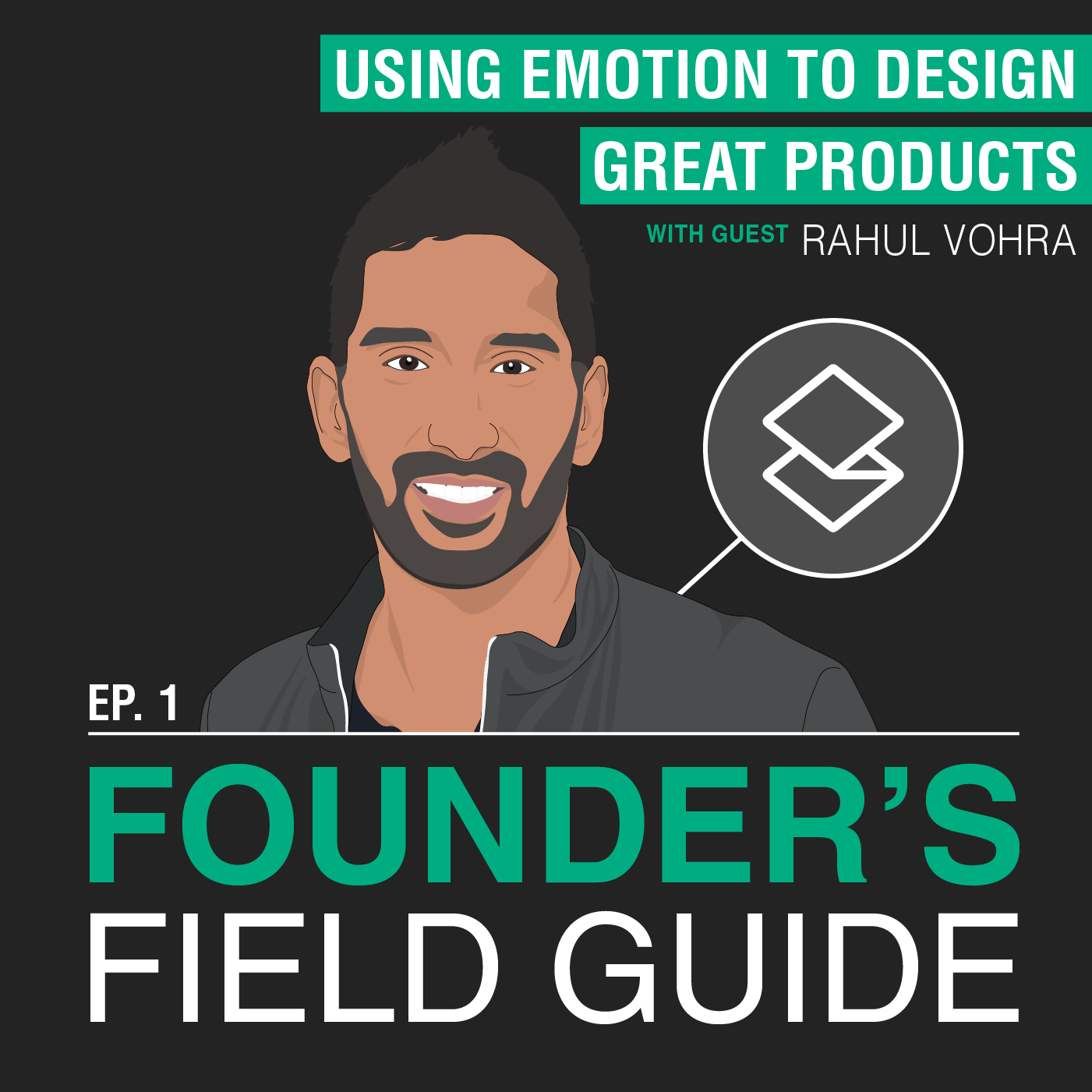 USING EMOTION TO DESIGN GREAT PRODUCTS

WITH GUEST RAHUL VOHRA

EP. 1

FOUNDER'S FIELD GUIDE